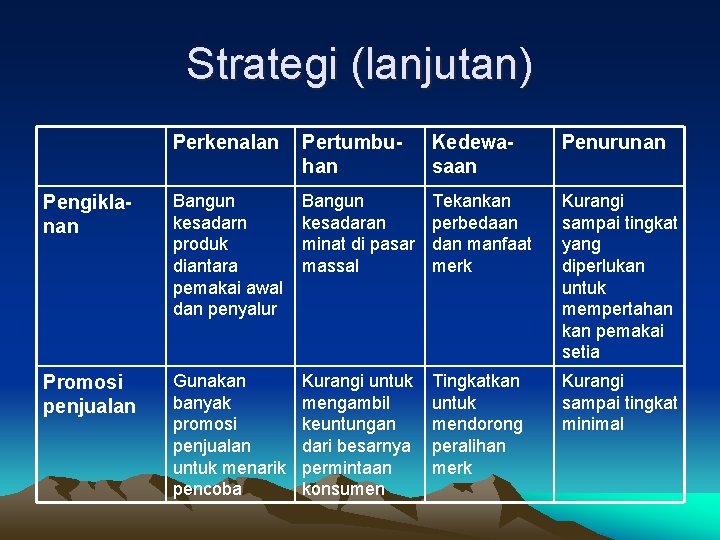 Strategi (lanjutan)

|  | Perkenalan | Pertumbuhan | Kedewasaan | Penurunan |
|---|---|---|---|---|
| Pengiklanan | Bangun kesadarn produk diantara pemakai awal dan penyalur | Bangun kesadaran minat di pasar massal | Tekankan perbedaan dan manfaat merk | Kurangi sampai tingkat yang diperlukan untuk mempertahan kan pemakai setia |
| Promosi penjualan | Gunakan banyak promosi penjualan untuk menarik pencoba | Kurangi untuk mengambil keuntungan dari besarnya permintaan konsumen | Tingkatkan untuk mendorong peralihan merk | Kurangi sampai tingkat minimal |